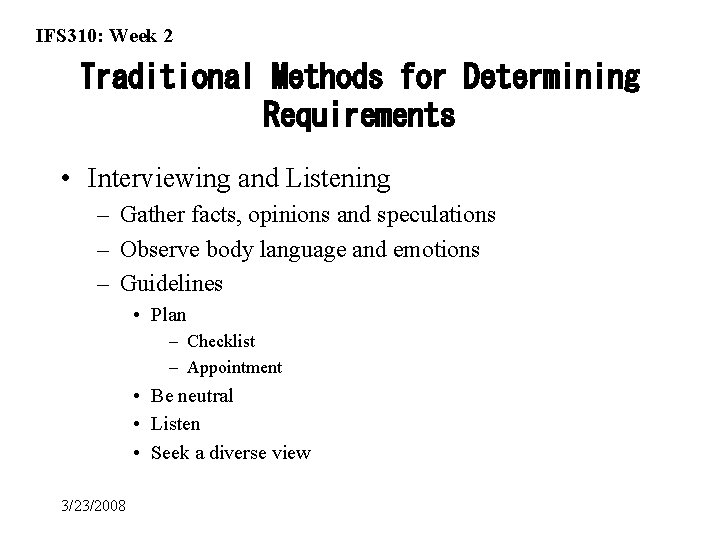 IFS310: Week 2

Traditional Methods for Determining Requirements

• Interviewing and Listening
– Gather facts, opinions and speculations
– Observe body language and emotions
– Guidelines
• Plan
– Checklist
– Appointment
• Be neutral
• Listen
• Seek a diverse view

3/23/2008